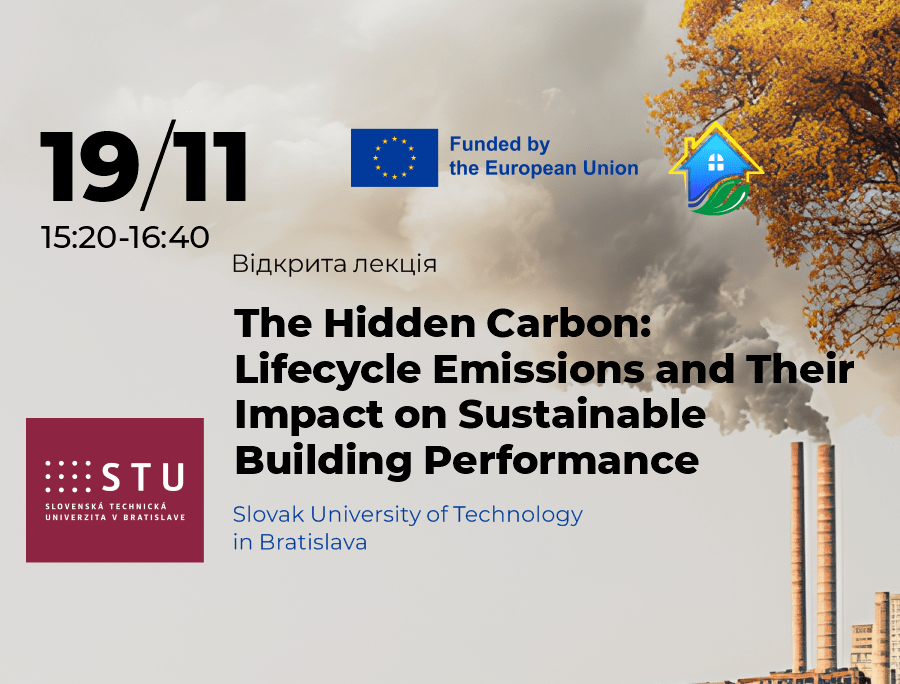 19/11
15:20-16:40

Funded by
the European Union

Відкрита лекція

The Hidden Carbon: Lifecycle Emissions and Their Impact on Sustainable Building Performance

STU
SLOVENSKÁ TECHNICKÁ UNIVERZITA V BRATISLAVE

Slovak University of Technology in Bratislava